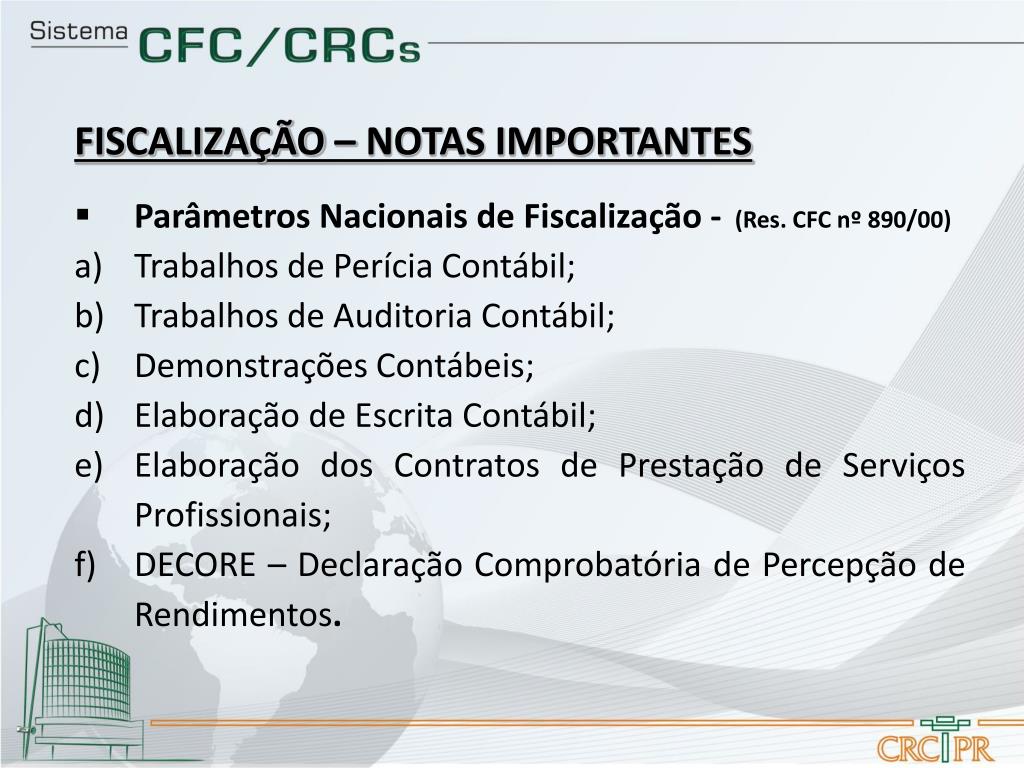 Sistema CFC/CRCs

FISCALIZAÇÃO – NOTAS IMPORTANTES

▪ Parâmetros Nacionais de Fiscalização - (Res. CFC nº 890/00)

a) Trabalhos de Perícia Contábil;
b) Trabalhos de Auditoria Contábil;
c) Demonstrações Contábeis;
d) Elaboração de Escrita Contábil;
e) Elaboração dos Contratos de Prestação de Serviços Profissionais;
f) DECORE – Declaração Comprobatória de Percepção de Rendimentos.

CRCPR